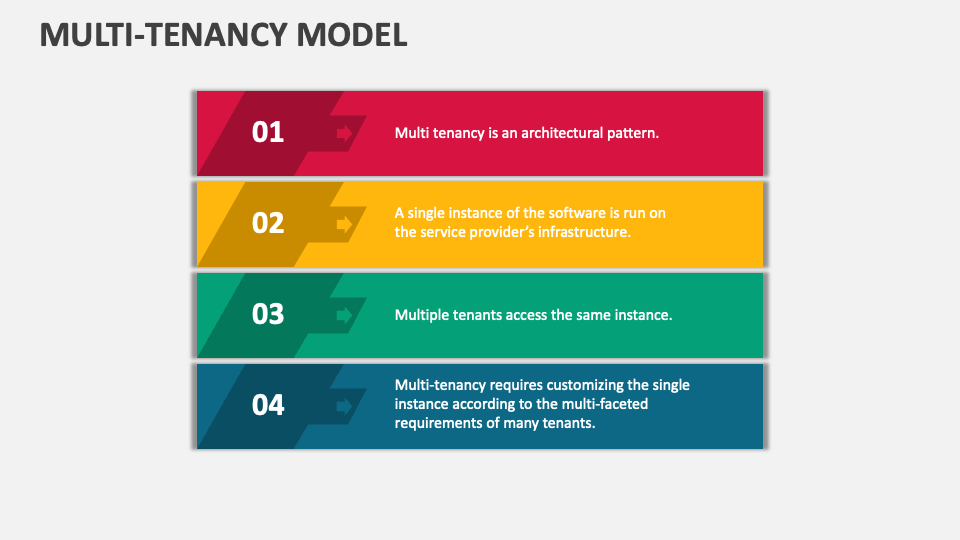 MULTI-TENANCY MODEL

01

Multi tenancy is an architectural pattern.

02

A single instance of the software is run on the service provider's infrastructure.

03

Multiple tenants access the same instance.

04

Multi-tenancy requires customizing the single instance according to the multi-faceted requirements of many tenants.